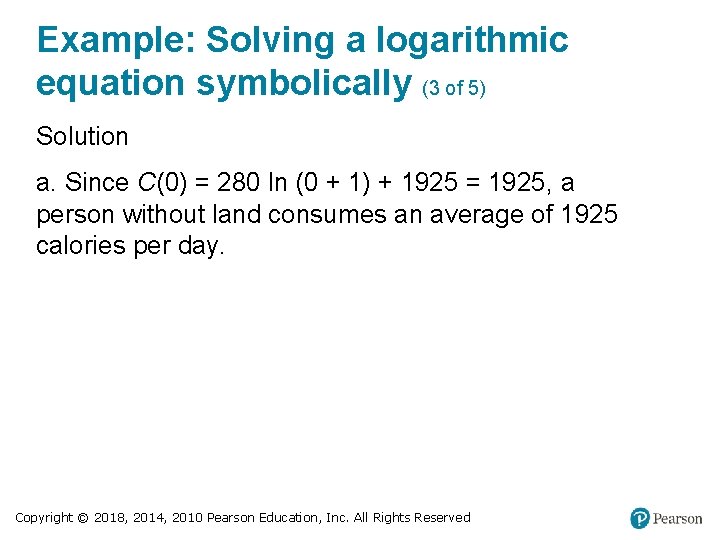 Example: Solving a logarithmic equation symbolically (3 of 5)

Solution

a. Since $C(0) = 280 \ln (0 + 1) + 1925 = 1925$, a person without land consumes an average of 1925 calories per day.

Copyright © 2018, 2014, 2010 Pearson Education, Inc. All Rights Reserved

Pearson